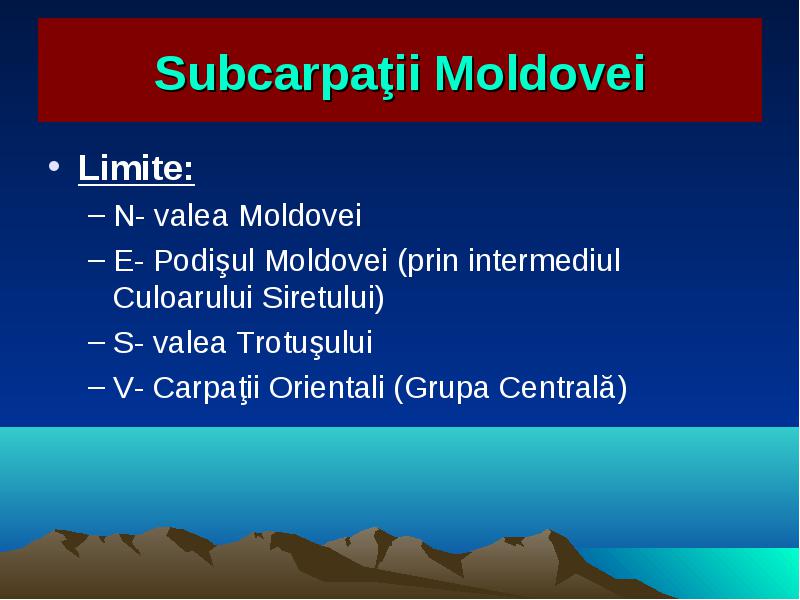 Subcarpaţii Moldovei

• Limite:
– N- valea Moldovei
– E- Podişul Moldovei (prin intermediul Culoarului Siretului)
– S- valea Trotuşului
– V- Carpaţii Orientali (Grupa Centrală)